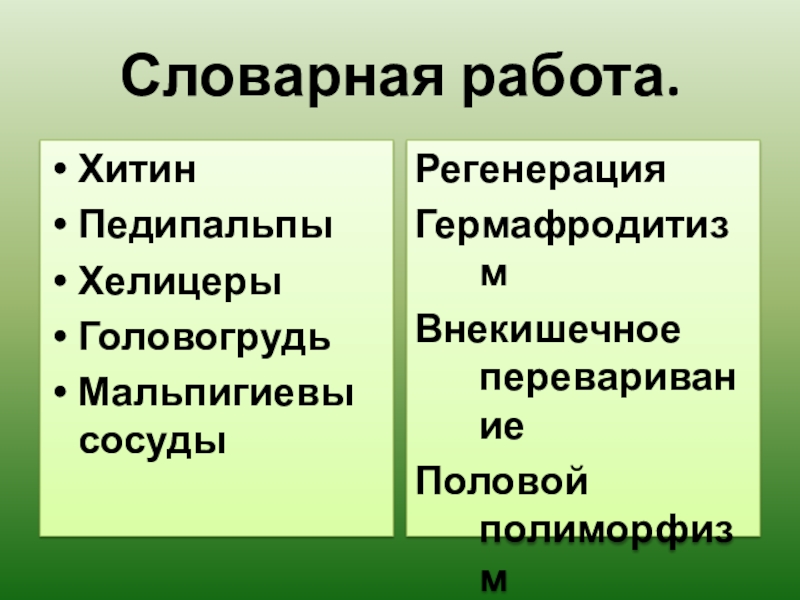 Словарная работа.

• Хитин
• Педипальпы
• Хелицеры
• Головогрудь
• Мальпигиевы сосуды

Регенерация
Гермафродитизм
Внекишечное переваривание
Половой полиморфизм